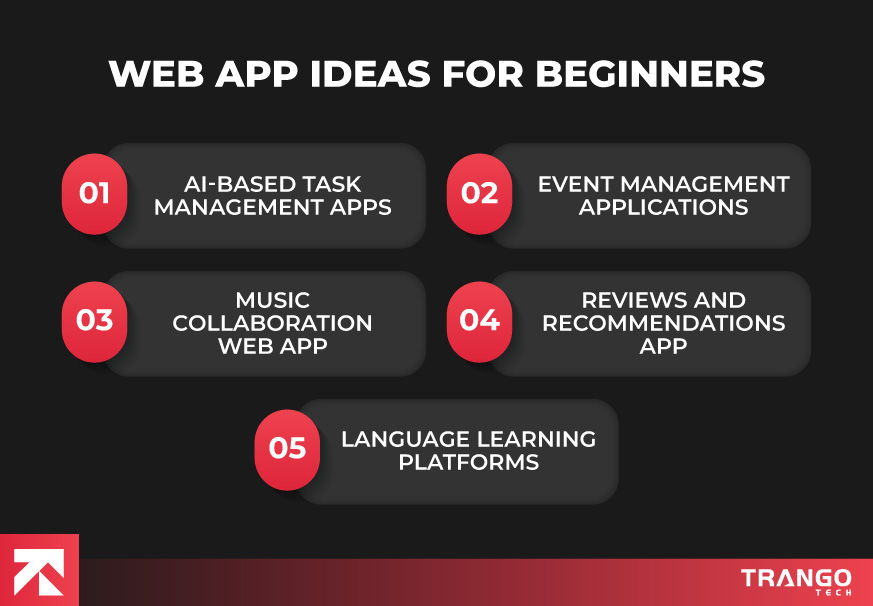 WEB APP IDEAS FOR BEGINNERS

01 AI-BASED TASK MANAGEMENT APPS

02 EVENT MANAGEMENT APPLICATIONS

03 MUSIC COLLABORATION WEB APP

04 REVIEWS AND RECOMMENDATIONS APP

05 LANGUAGE LEARNING PLATFORMS

TRANGO TECH